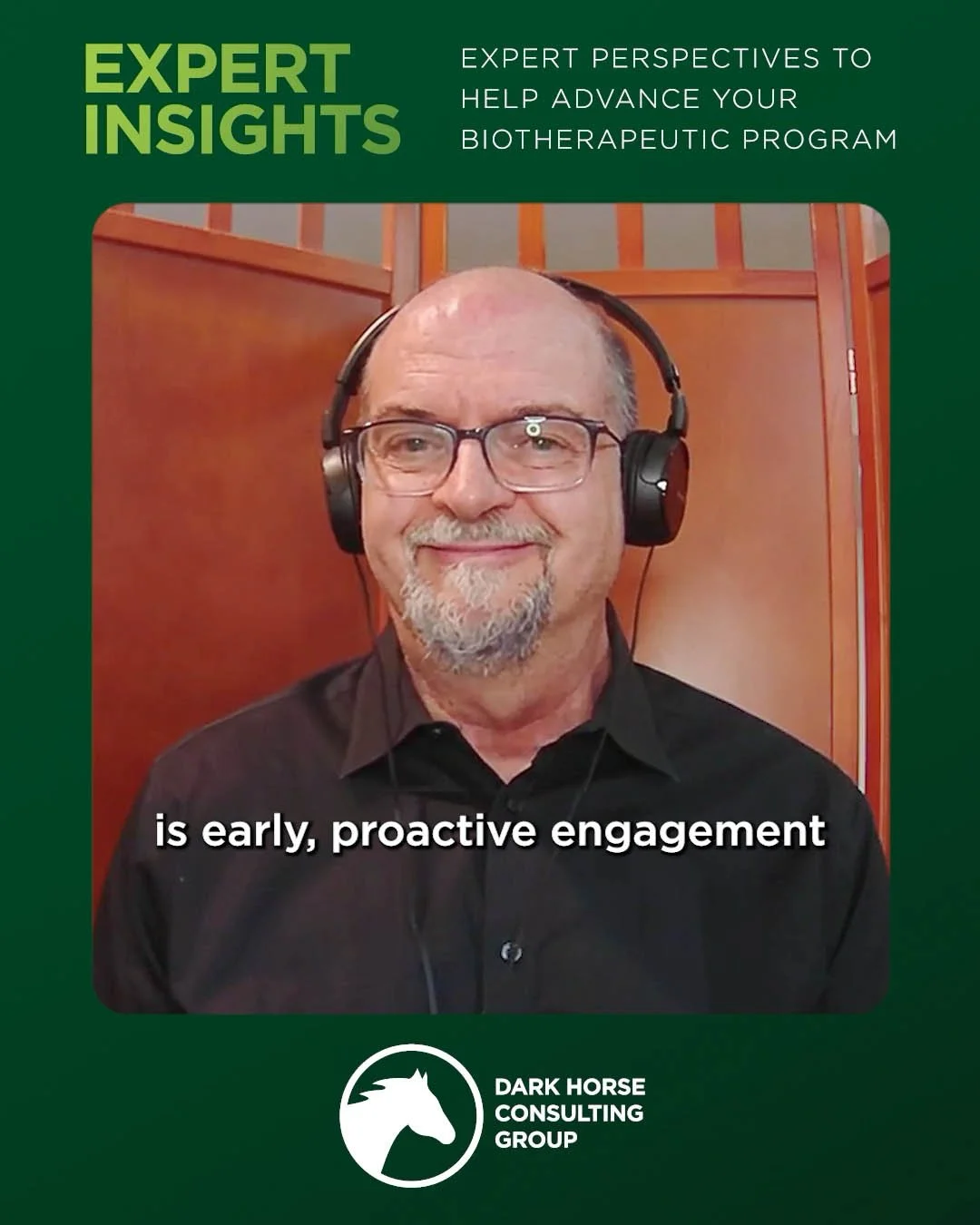 EXPERT INSIGHTS

EXPERT PERSPECTIVES TO HELP ADVANCE YOUR BIOTHERAPEUTIC PROGRAM

is early, proactive engagement

DARK HORSE CONSULTING GROUP